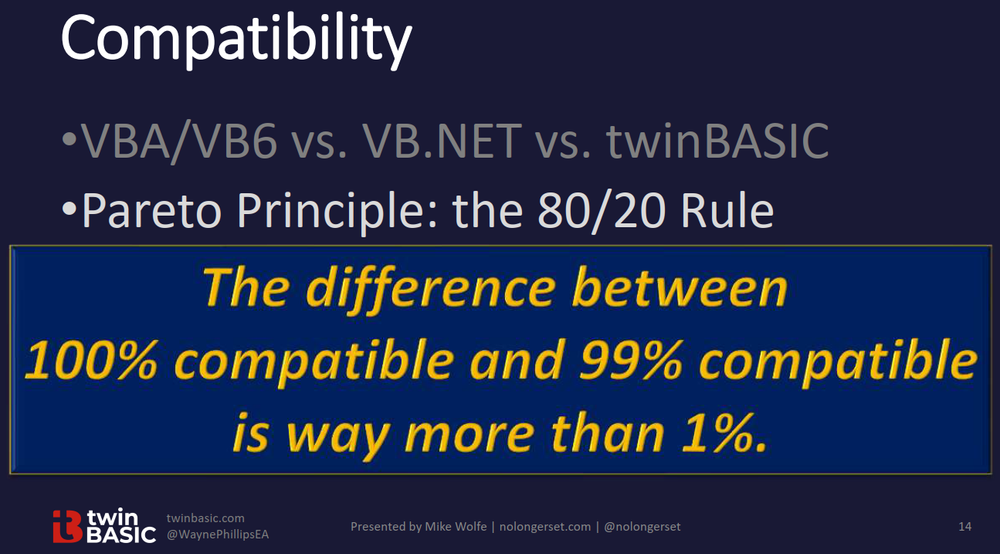 Compatibility

•VBA/VB6 vs. VB.NET vs. twinBASIC

•Pareto Principle: the 80/20 Rule

The difference between
100% compatible and 99% compatible
is way more than 1%.

twin BASIC

twinbasic.com
@WaynePhillipsEA

Presented by Mike Wolfe | nolongerset.com | @nolongerset

14